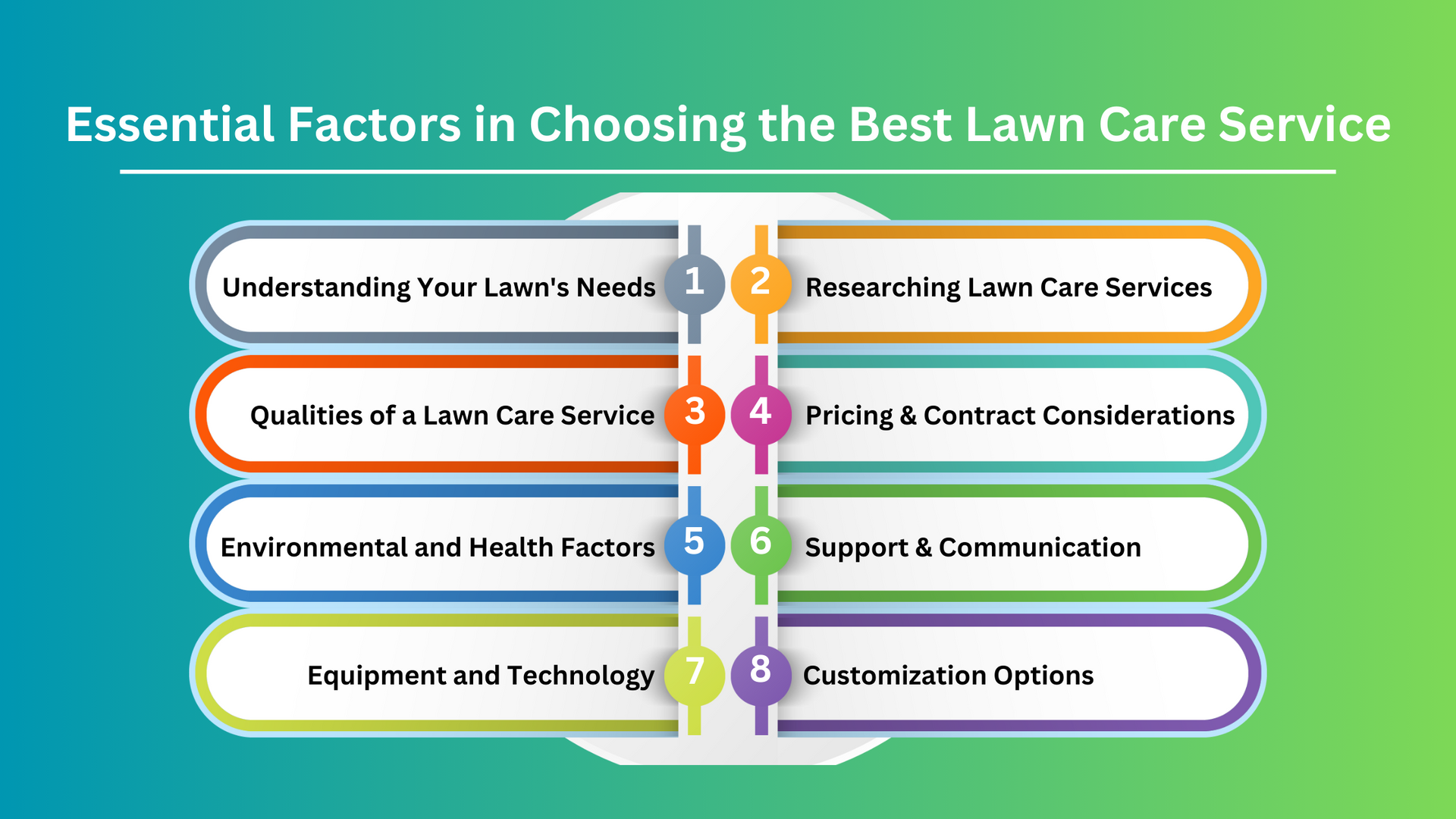 Essential Factors in Choosing the Best Lawn Care Service

Understanding Your Lawn's Needs 1

2 Researching Lawn Care Services

Qualities of a Lawn Care Service 3

4 Pricing & Contract Considerations

Environmental and Health Factors 5

6 Support & Communication

Equipment and Technology 7

8 Customization Options